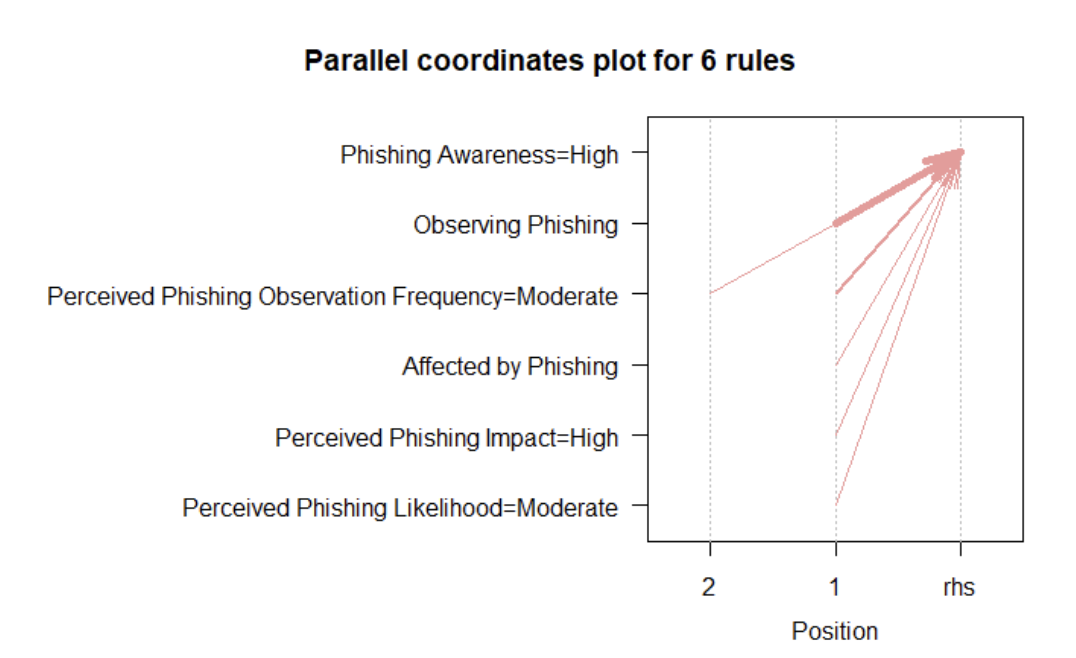 Parallel coordinates plot for 6 rules

Phishing Awareness=High

Observing Phishing

Perceived Phishing Observation Frequency=Moderate

Affected by Phishing

Perceived Phishing Impact=High

Perceived Phishing Likelihood=Moderate

2

1

rhs

Position